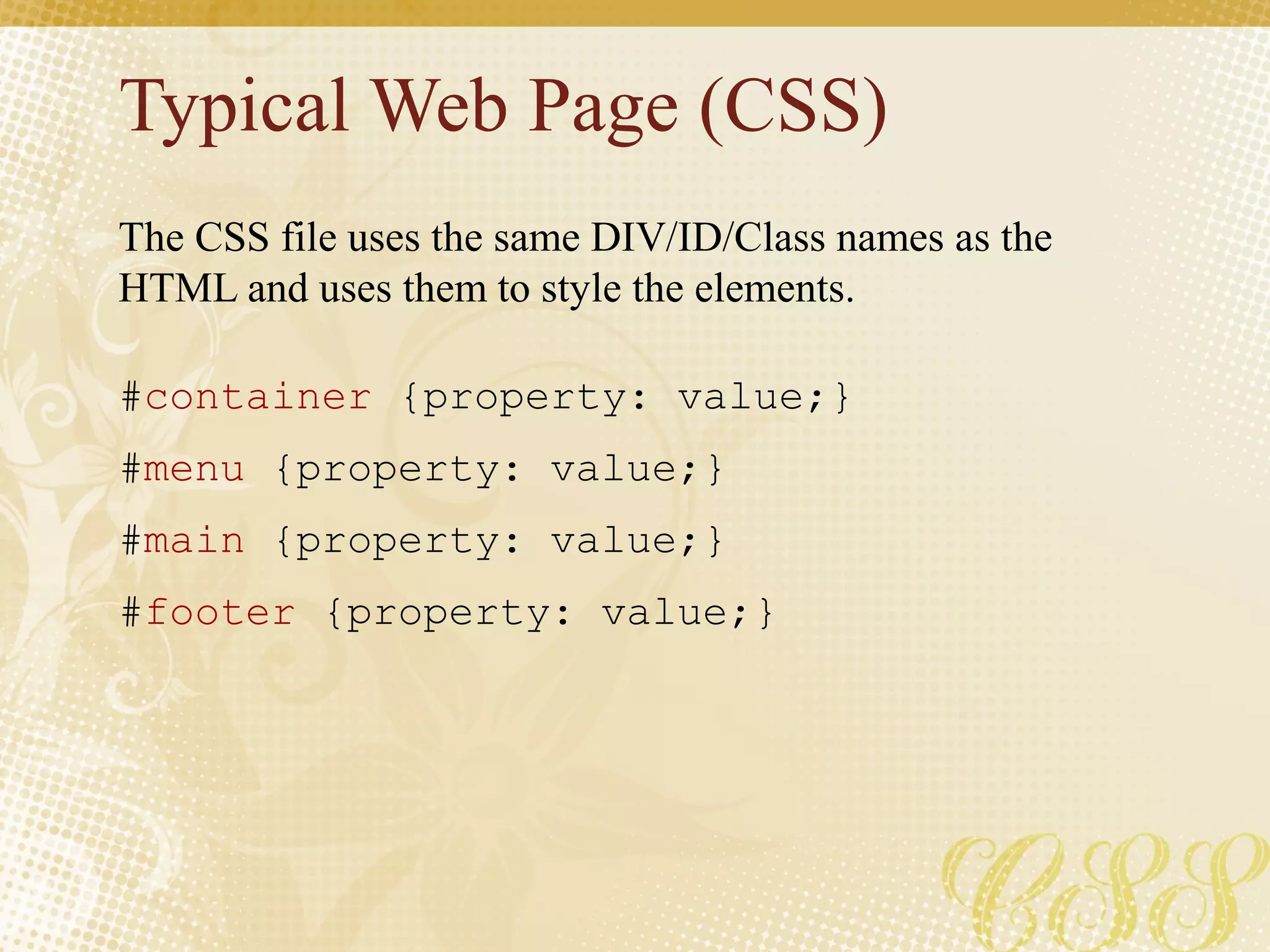 Typical Web Page (CSS)

The CSS file uses the same DIV/ID/Class names as the HTML and uses them to style the elements.

#container {property: value;}

#menu {property: value;}

#main {property: value;}

#footer {property: value;}

CSS